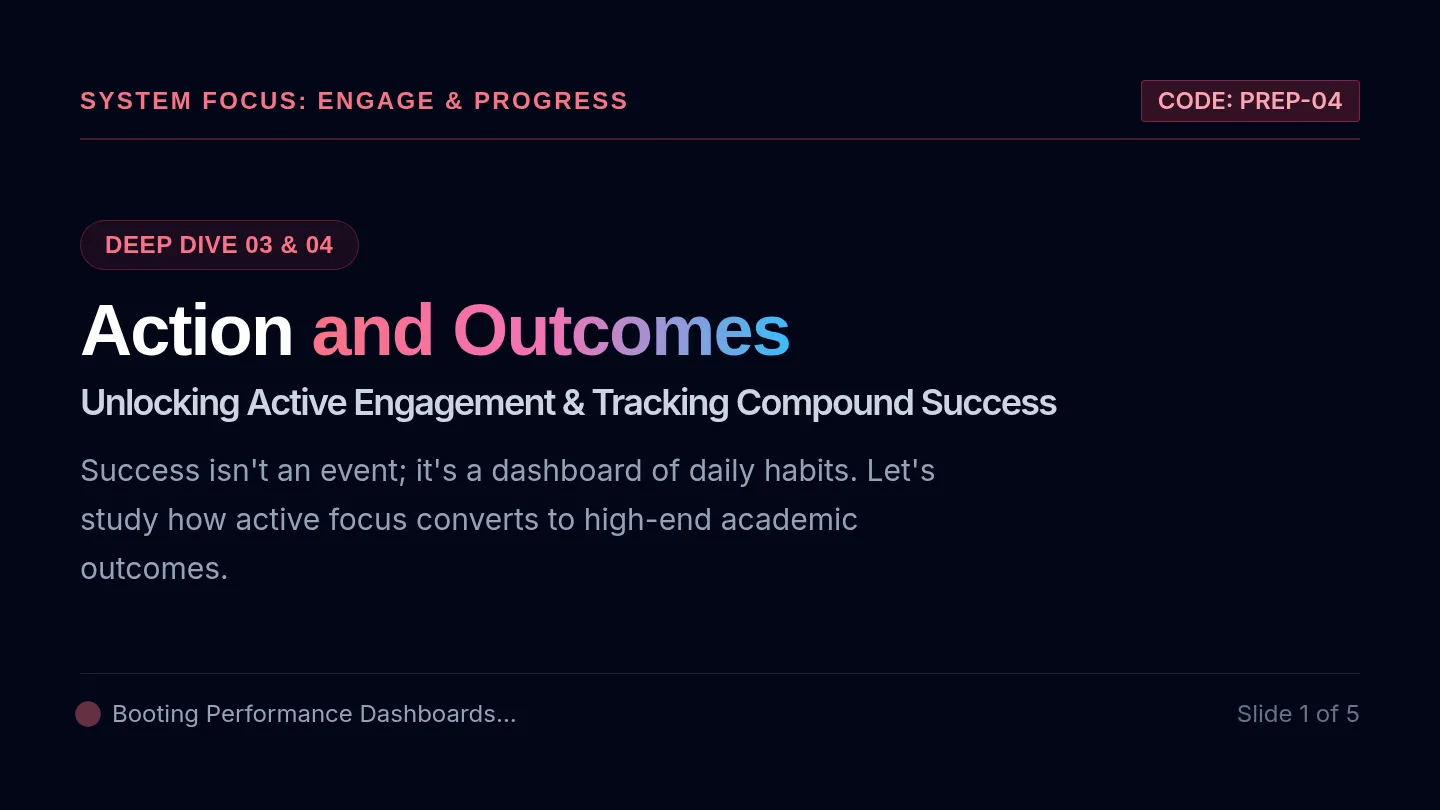 SYSTEM FOCUS: ENGAGE & PROGRESS

CODE: PREP-04

DEEP DIVE 03 & 04

Action and Outcomes

Unlocking Active Engagement & Tracking Compound Success

Success isn't an event; it's a dashboard of daily habits. Let's study how active focus converts to high-end academic outcomes.

Booting Performance Dashboards...

Slide 1 of 5